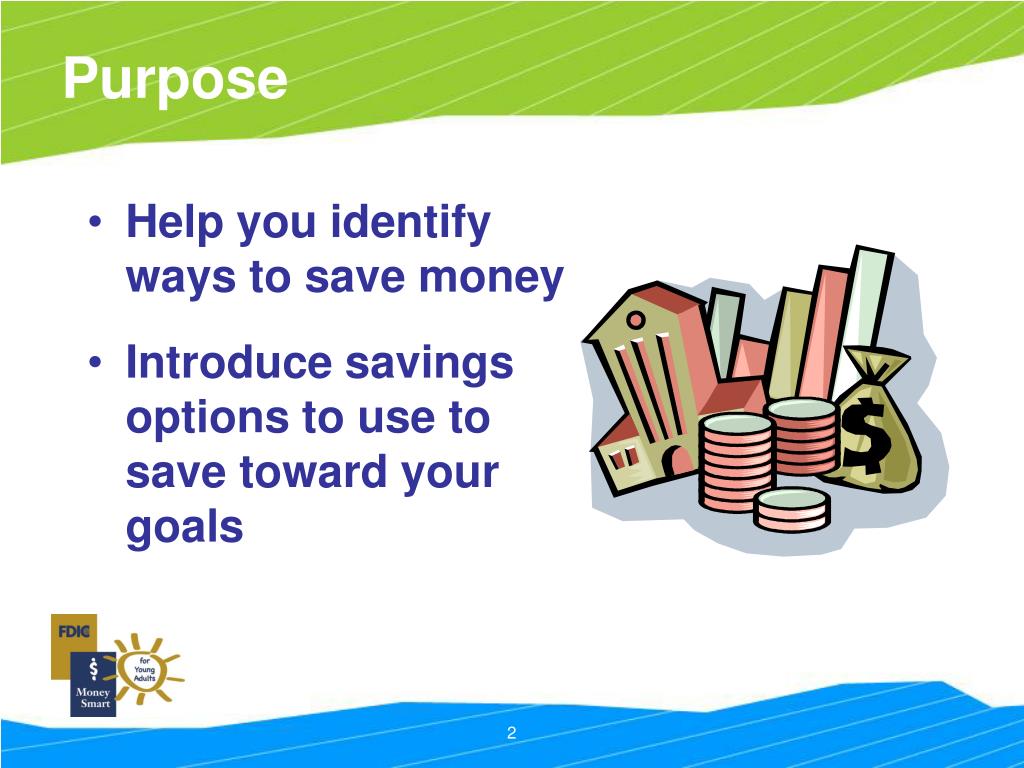 Purpose

• Help you identify ways to save money

• Introduce savings options to use to save toward your goals

$

FDIC
$
Money Smart
for Young Adults

2